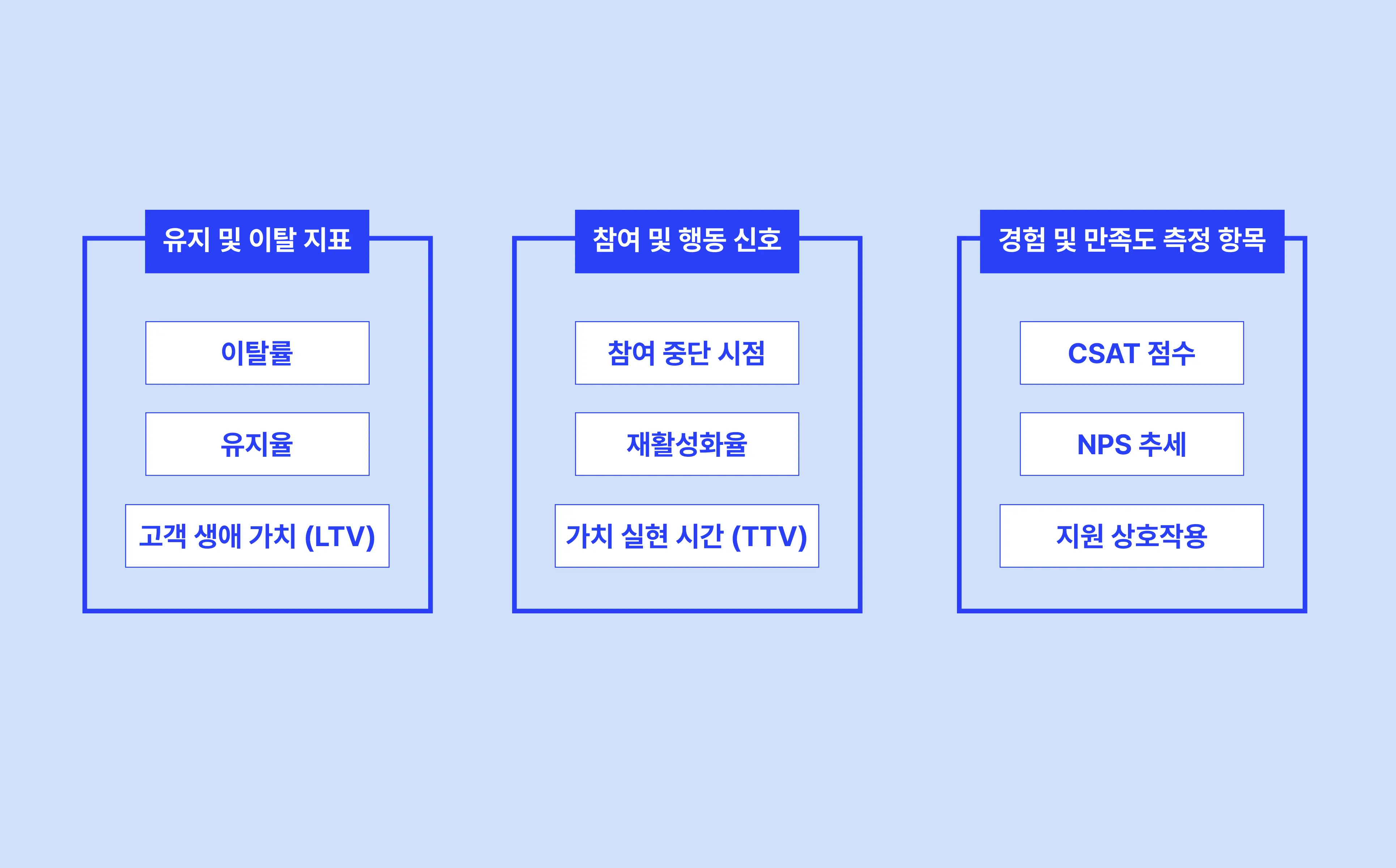 유지 및 이탈 지표

이탈률

유지율

고객 생애 가치 (LTV)

참여 및 행동 신호

참여 중단 시점

재활성화율

가치 실현 시간 (TTV)

경험 및 만족도 측정 항목

CSAT 점수

NPS 추세

지원 상호작용